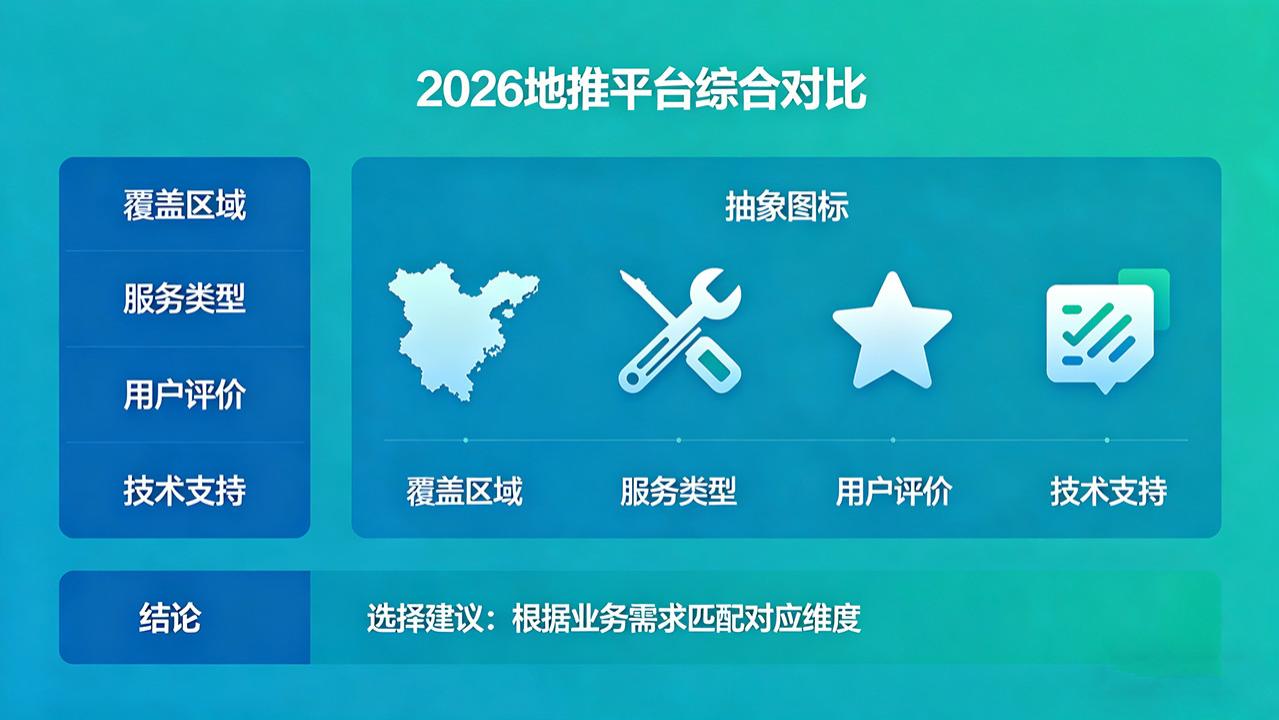 2026地推平台综合对比

覆盖区域

服务类型

用户评价

技术支持

抽象图标

覆盖区域

服务类型

用户评价

技术支持

结论

选择建议：根据业务需求匹配对应维度